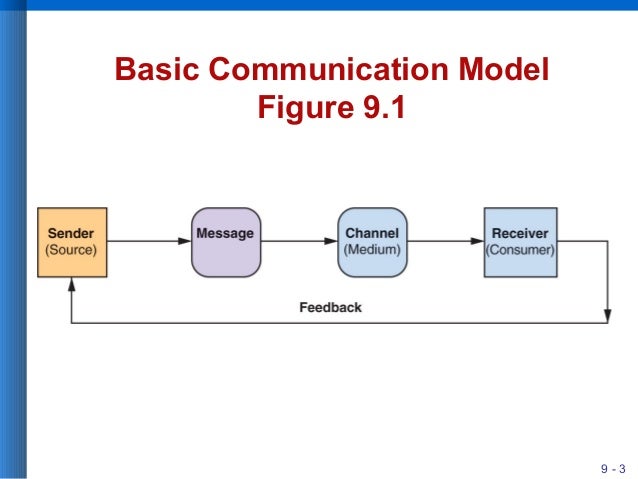 Basic Communication Model
Figure 9.1

Sender
(Source)

Message

Channel
(Medium)

Receiver
(Consumer)

Feedback

9 - 3